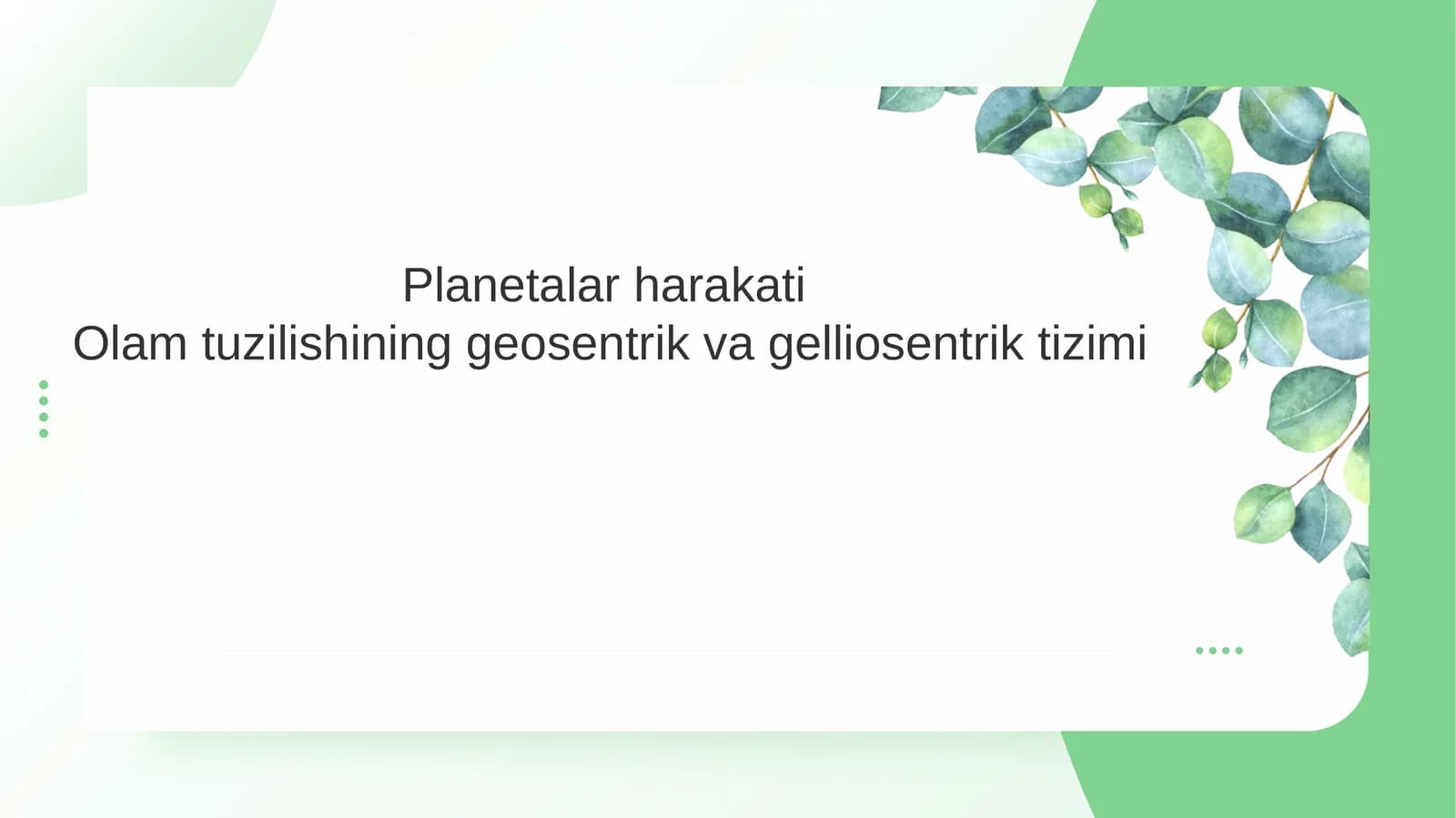 Planetalar harakati
Olam tuzilishining geosentrik va gelliosentrik tizimi